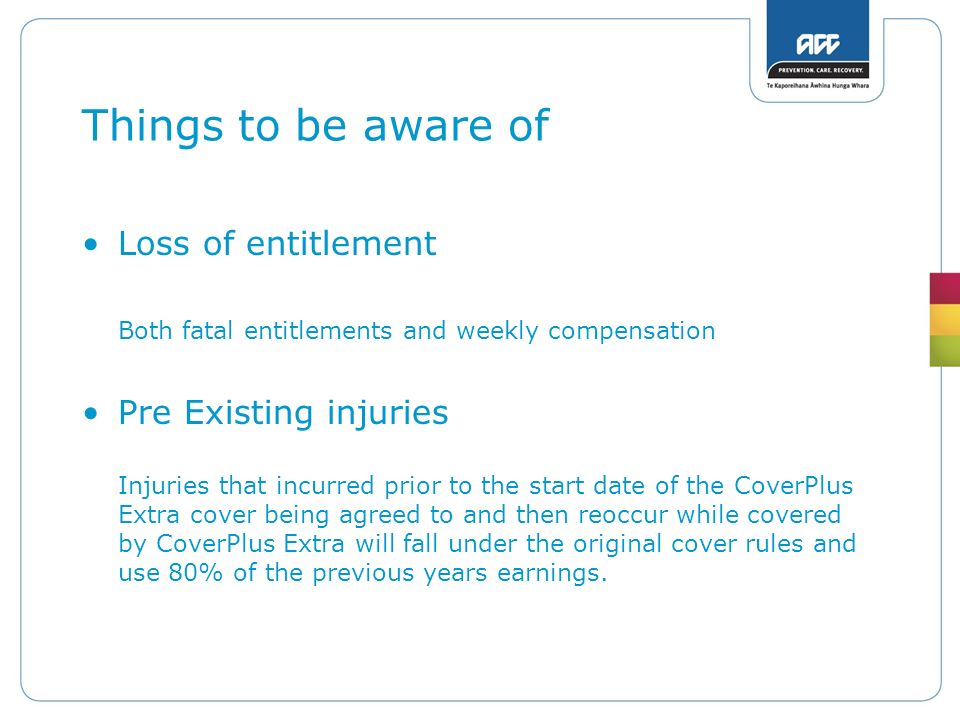 ACC
PREVENTION. CARE. RECOVERY.
Te Kaporeihana Āwhina Hunga Whara

Things to be aware of

• Loss of entitlement

Both fatal entitlements and weekly compensation

• Pre Existing injuries

Injuries that incurred prior to the start date of the CoverPlus Extra cover being agreed to and then reoccur while covered by CoverPlus Extra will fall under the original cover rules and use 80% of the previous years earnings.